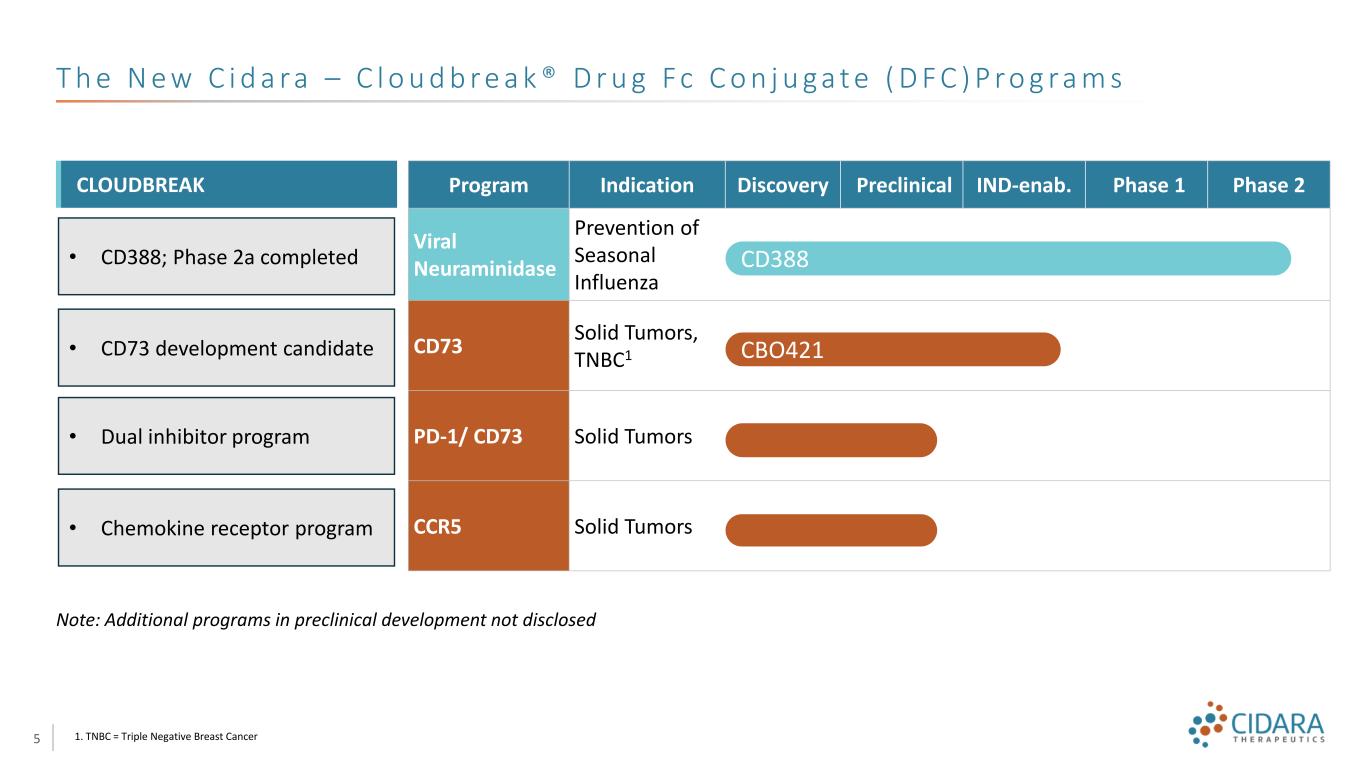 The New Cidara – Cloudbreak® Drug Fc Conjugate (DFC)Programs

CLOUDBREAK

• CD388; Phase 2a completed

• CD73 development candidate

• Dual inhibitor program

• Chemokine receptor program

| Program | Indication | Discovery | Preclinical | IND-enab. | Phase 1 | Phase 2 |
|---|---|---|---|---|---|---|
| Viral Neuraminidase | Prevention of Seasonal Influenza | CD388 | | | | |
| CD73 | Solid Tumors, TNBC$^1$ | CBO421 | | | | |
| PD-1/ CD73 | Solid Tumors | | | | | |
| CCR5 | Solid Tumors | | | | | |

Note: Additional programs in preclinical development not disclosed

5

1. TNBC = Triple Negative Breast Cancer

CIDARA
THERAPEUTICS